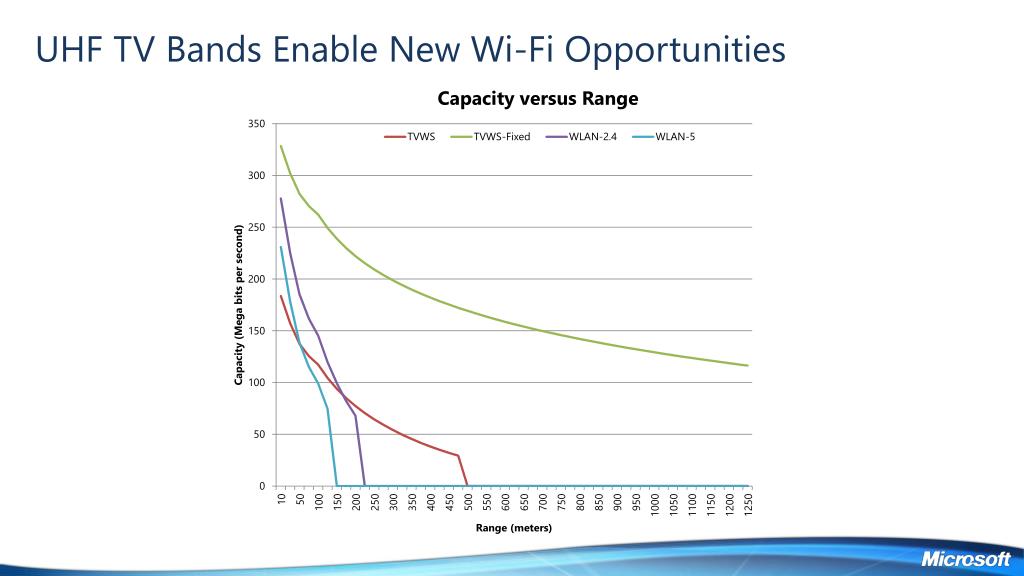 UHF TV Bands Enable New Wi-Fi Opportunities

Capacity versus Range

TVWS
TVWS-Fixed
WLAN-2.4
WLAN-5

Capacity (Mega bits per second)

350
300
250
200
150
100
50
0

10
50
100
150
200
250
300
350
400
450
500
550
600
650
700
750
800
850
900
950
1000
1050
1100
1150
1200
1250

Range (meters)

Microsoft